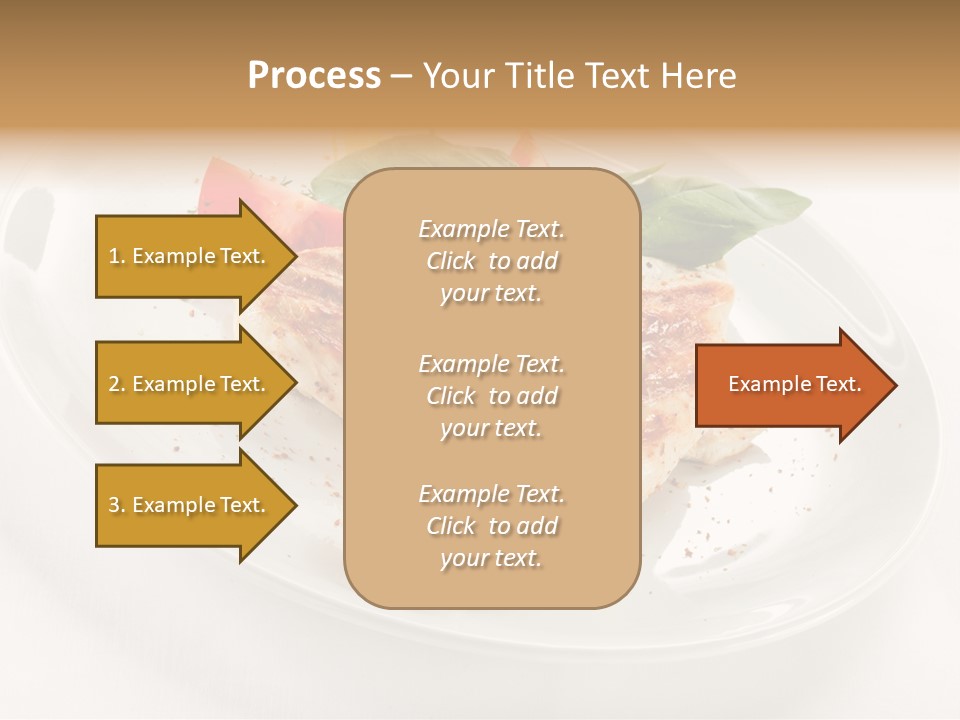 Process – Your Title Text Here

1. Example Text.

2. Example Text.

3. Example Text.

Example Text. Click to add your text.

Example Text. Click to add your text.

Example Text. Click to add your text.

Example Text.